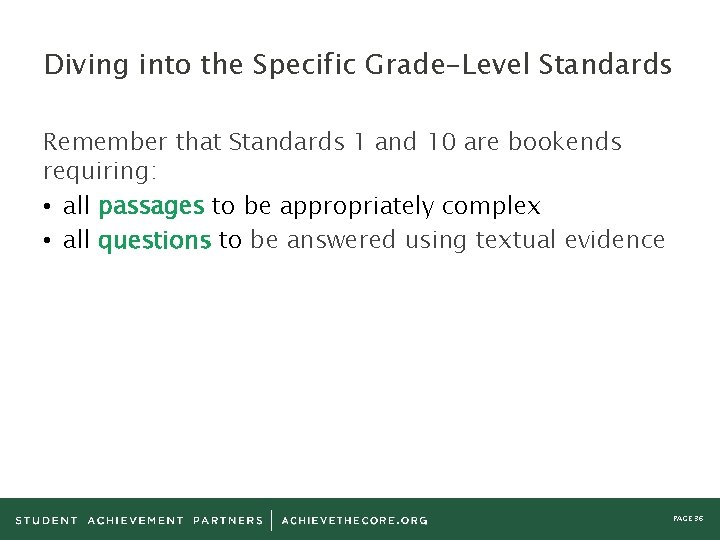 Diving into the Specific Grade-Level Standards

Remember that Standards 1 and 10 are bookends requiring:

• all passages to be appropriately complex
• all questions to be answered using textual evidence

STUDENT ACHIEVEMENT PARTNERS | ACHIEVETHECORE.ORG

PAGE 36